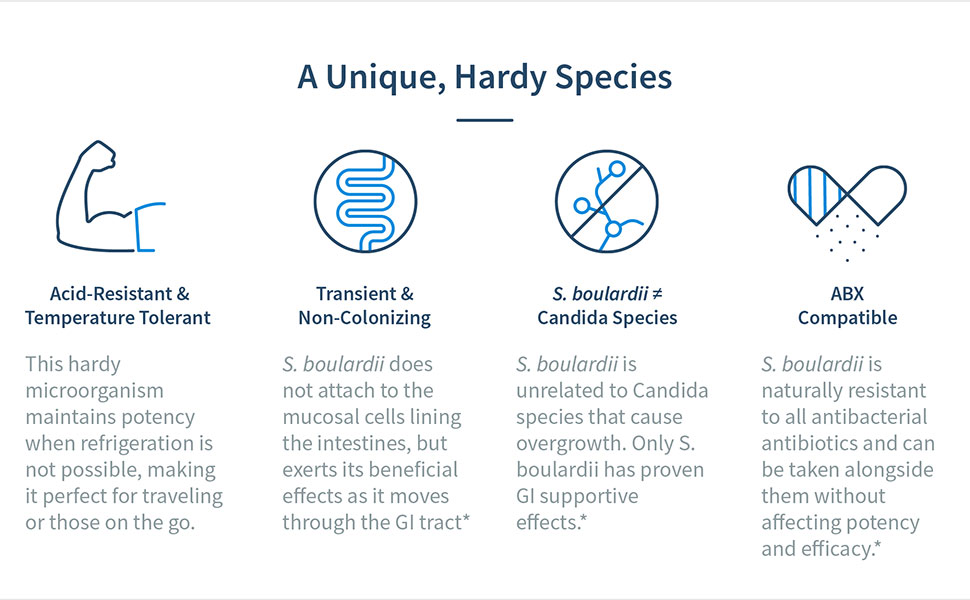 A Unique, Hardy Species

Acid-Resistant & Temperature Tolerant

This hardy microorganism maintains potency when refrigeration is not possible, making it perfect for traveling or those on the go.

Transient & Non-Colonizing

S. boulardii does not attach to the mucosal cells lining the intestines, but exerts its beneficial effects as it moves through the GI tract*

S. boulardii ≠ Candida Species

S. boulardii is unrelated to Candida species that cause overgrowth. Only S. boulardii has proven GI supportive effects.*

ABX Compatible

S. boulardii is naturally resistant to all antibacterial antibiotics and can be taken alongside them without affecting potency and efficacy.*